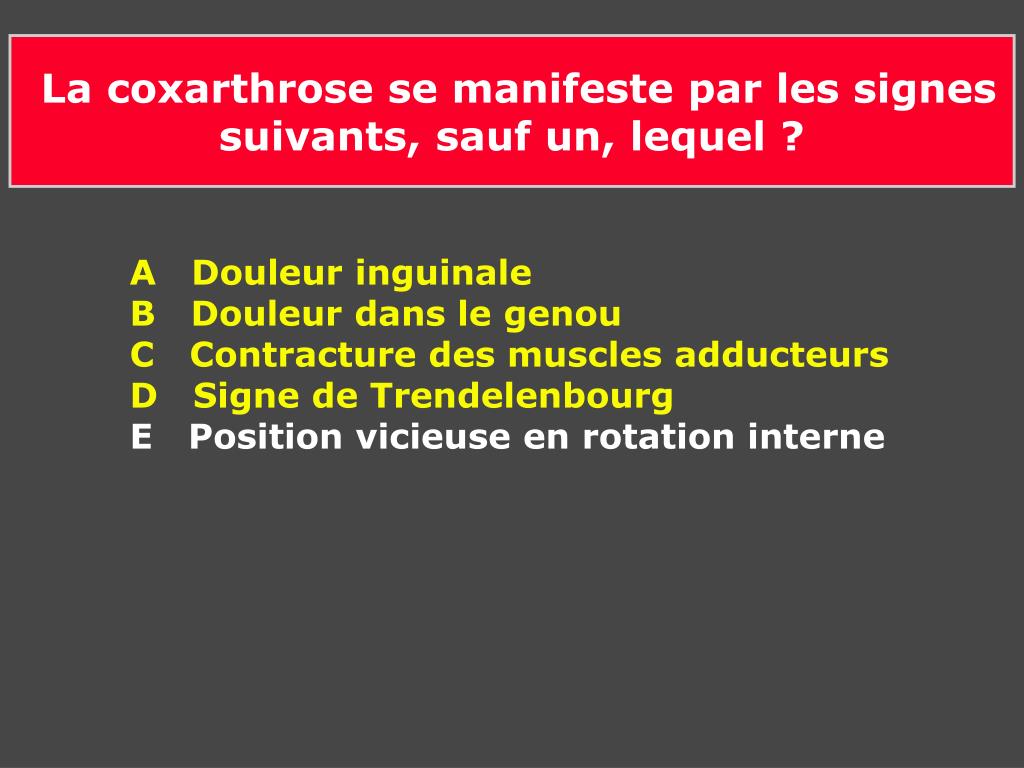 La coxarthrose se manifeste par les signes suivants, sauf un, lequel ?

A Douleur inguinale
B Douleur dans le genou
C Contracture des muscles adducteurs
D Signe de Trendelenbourg
E Position vicieuse en rotation interne